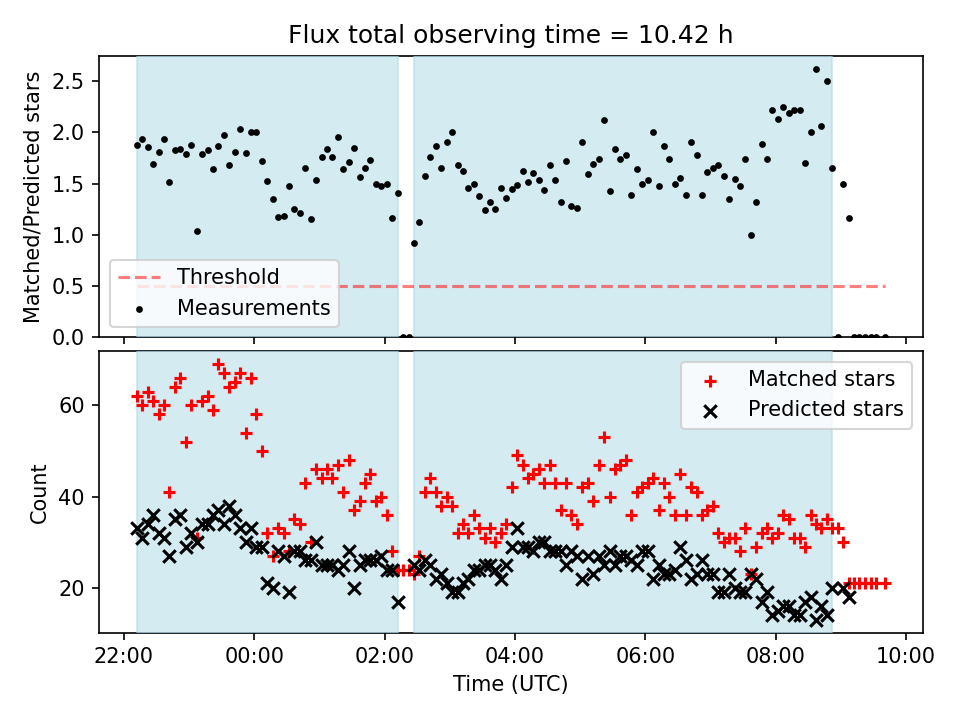 Flux total observing time = 10.42 h

Matched/Predicted stars

2.5
2.0
1.5
1.0
0.5
0.0

Threshold
Measurements

Count

60
40
20

Matched stars
Predicted stars

22:00
00:00
02:00
04:00
06:00
08:00
10:00

Time (UTC)